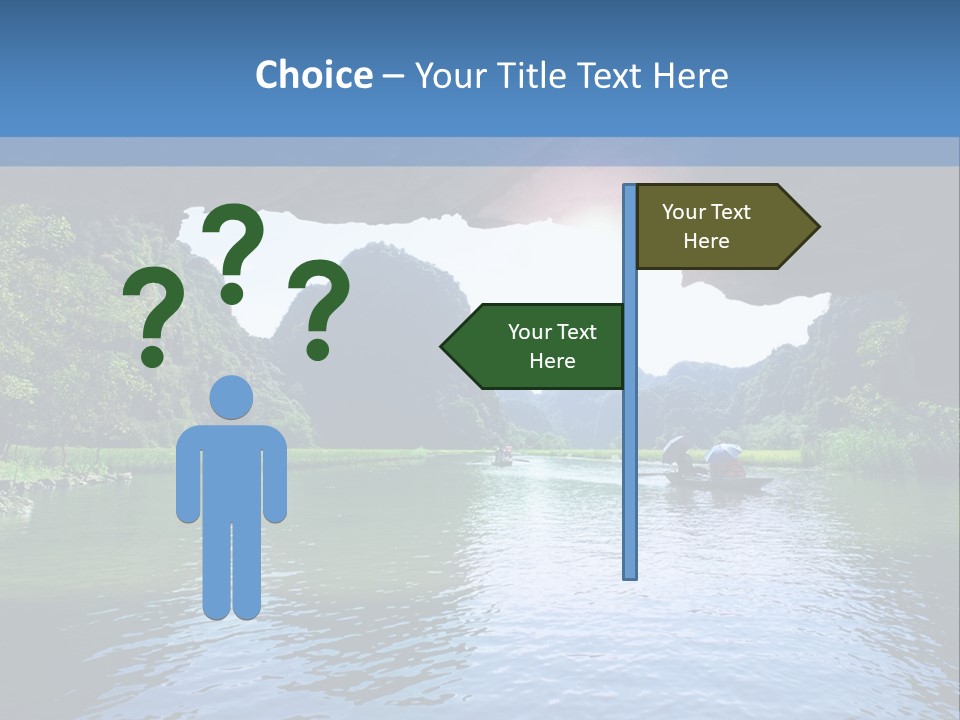 Choice – Your Title Text Here

? ? ?

Your Text Here

Your Text Here